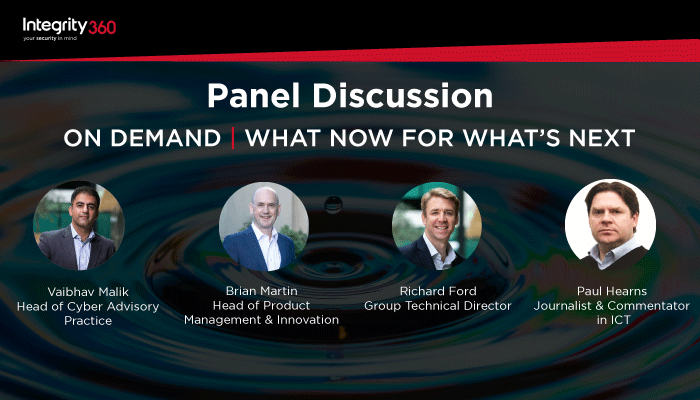 Integrity360
your security in mind

Panel Discussion

ON DEMAND | WHAT NOW FOR WHAT'S NEXT

Vaibhav Malik
Head of Cyber Advisory Practice

Brian Martin
Head of Product Management & Innovation

Richard Ford
Group Technical Director

Paul Hearns
Journalist & Commentator in ICT